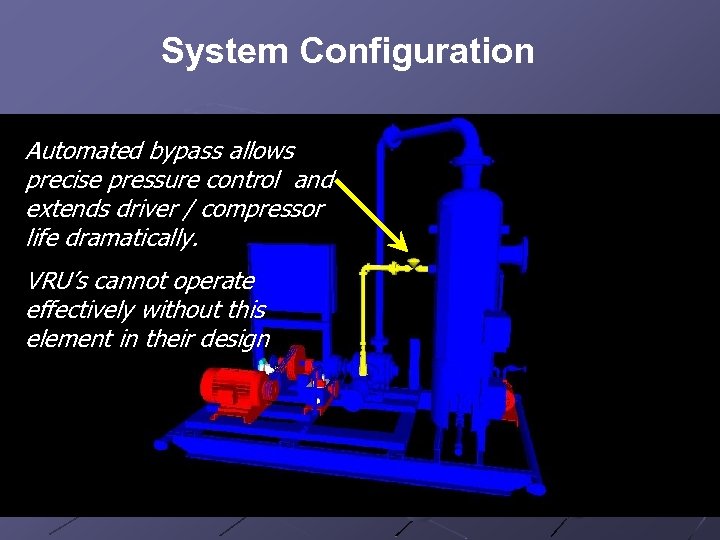 System Configuration

Automated bypass allows precise pressure control and extends driver / compressor life dramatically.

VRU's cannot operate effectively without this element in their design